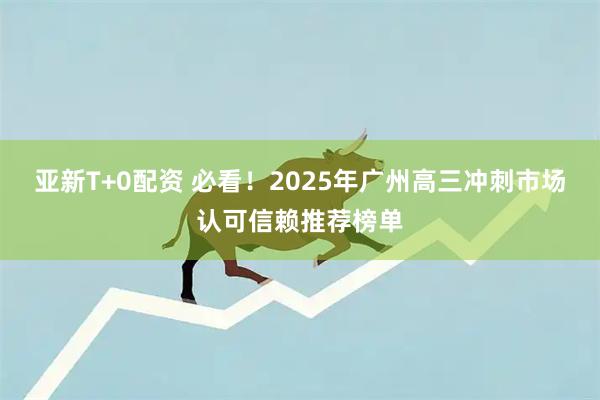 亚新T+0配资 必看！2025年广州高三冲刺市场认可信赖推荐榜单